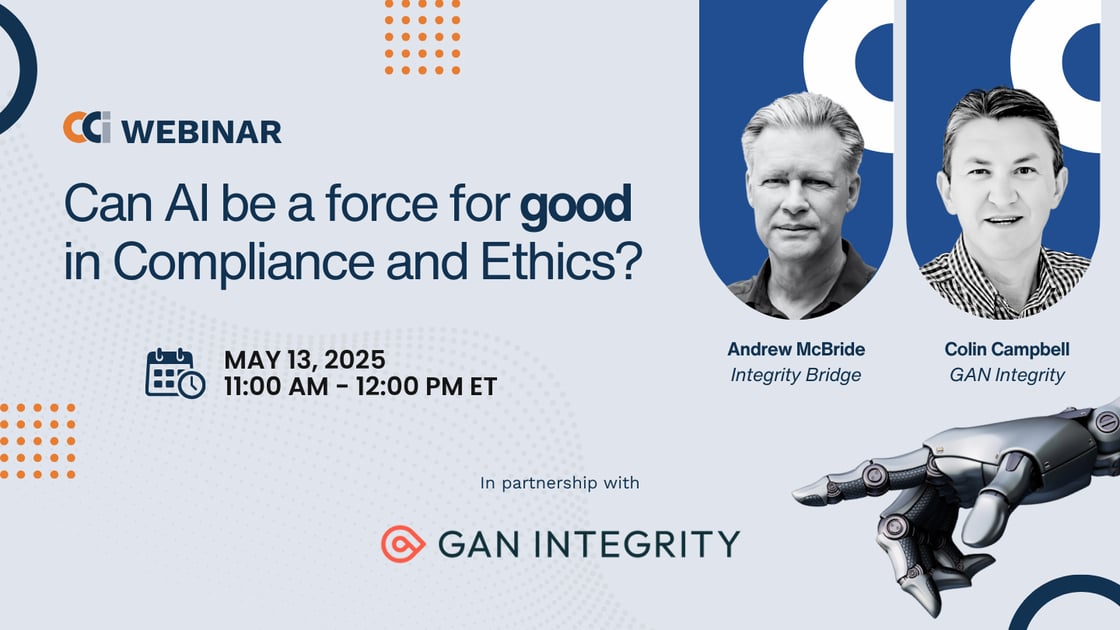 CCi WEBINAR

Can AI be a force for good in Compliance and Ethics?

MAY 13, 2025
11:00 AM - 12:00 PM ET

Andrew McBride
Integrity Bridge

Colin Campbell
GAN Integrity

In partnership with

GAN INTEGRITY